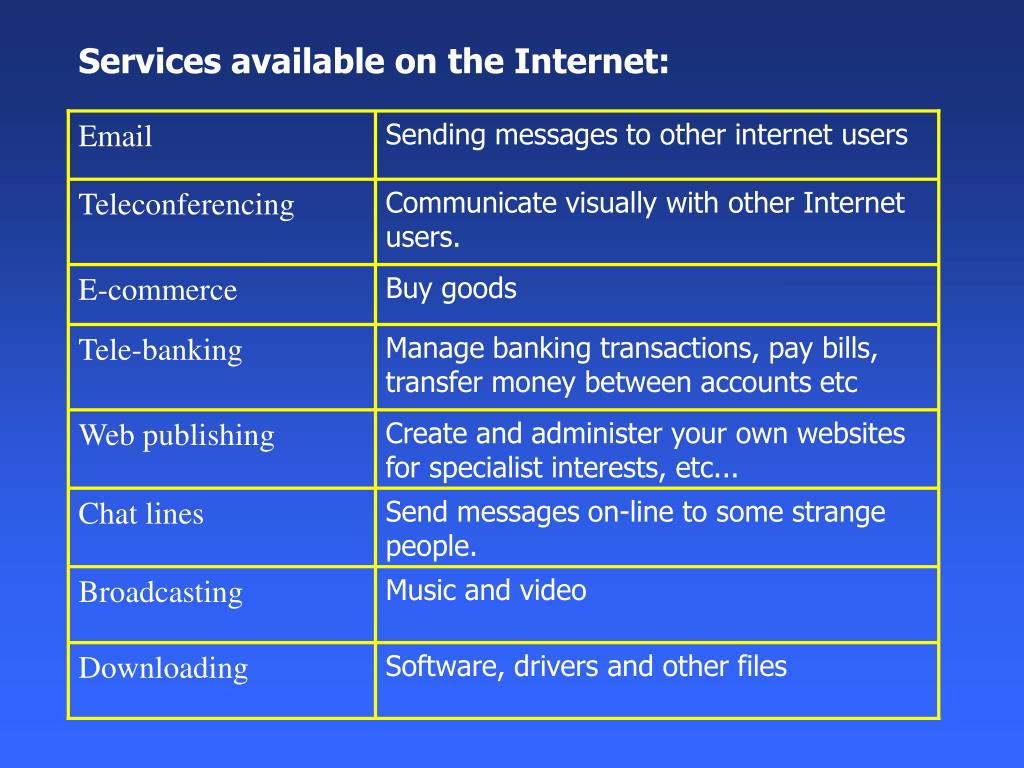 Services available on the Internet:

| Email | Sending messages to other internet users |
|---|---|
| Teleconferencing | Communicate visually with other Internet users. |
| E-commerce | Buy goods |
| Tele-banking | Manage banking transactions, pay bills, transfer money between accounts etc |
| Web publishing | Create and administer your own websites for specialist interests, etc... |
| Chat lines | Send messages on-line to some strange people. |
| Broadcasting | Music and video |
| Downloading | Software, drivers and other files |